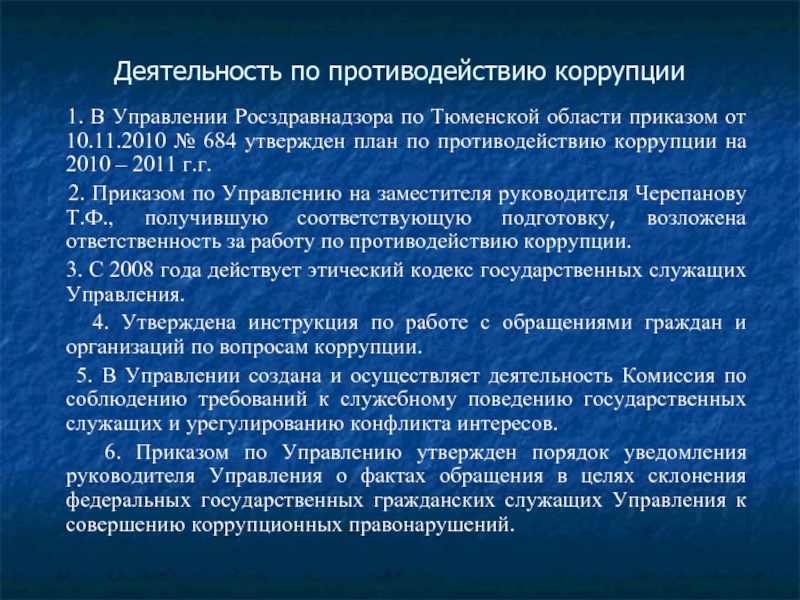 Деятельность по противодействию коррупции

1. В Управлении Росздравнадзора по Тюменской области приказом от 10.11.2010 № 684 утвержден план по противодействию коррупции на 2010 – 2011 г.г.

2. Приказом по Управлению на заместителя руководителя Черепанову Т.Ф., получившую соответствующую подготовку, возложена ответственность за работу по противодействию коррупции.

3. С 2008 года действует этический кодекс государственных служащих Управления.

4. Утверждена инструкция по работе с обращениями граждан и организаций по вопросам коррупции.

5. В Управлении создана и осуществляет деятельность Комиссия по соблюдению требований к служебному поведению государственных служащих и урегулированию конфликта интересов.

6. Приказом по Управлению утвержден порядок уведомления руководителя Управления о фактах обращения в целях склонения федеральных государственных гражданских служащих Управления к совершению коррупционных правонарушений.